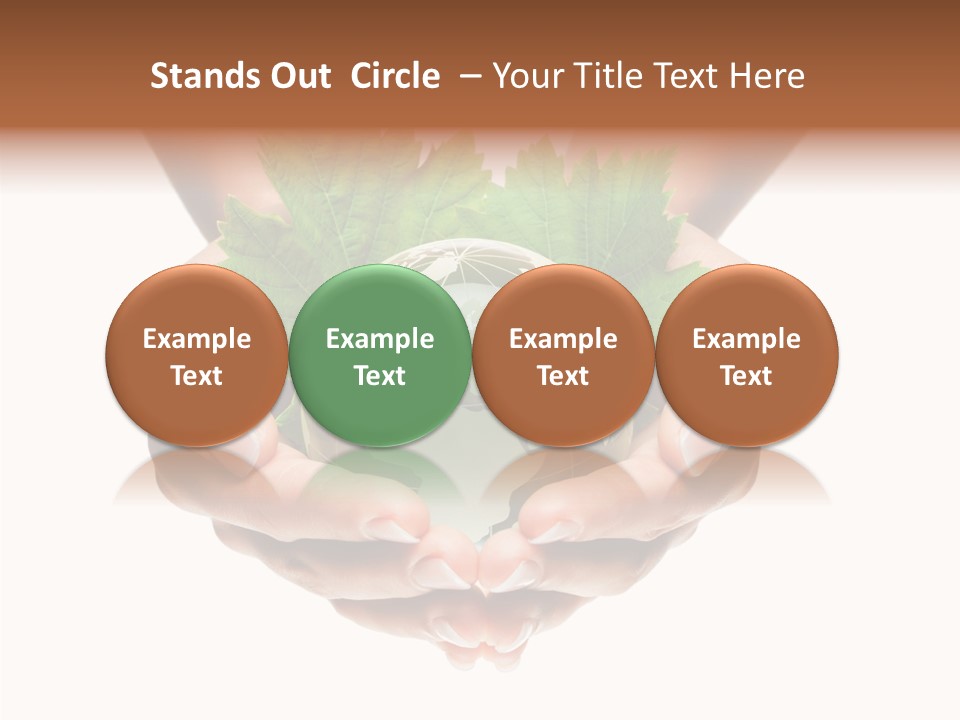 Stands Out Circle – Your Title Text Here

Example Text

Example Text

Example Text

Example Text